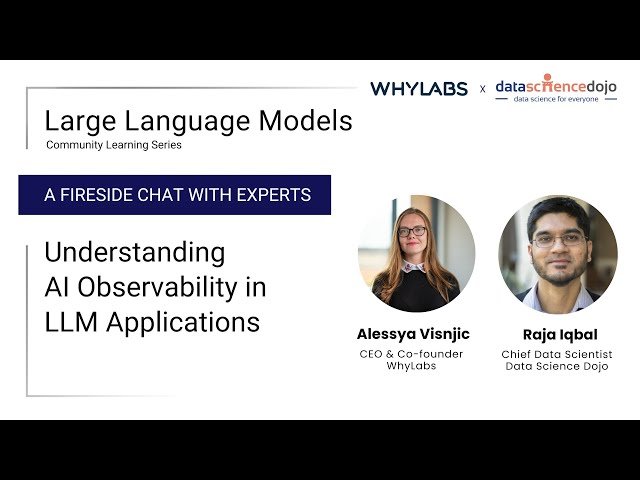 WHYLABS x datasciencedojo
data science for everyone

Large Language Models
Community Learning Series

A FIRESIDE CHAT WITH EXPERTS

Understanding AI Observability in LLM Applications

Alessya Visnjic
CEO & Co-founder
WhyLabs

Raja Iqbal
Chief Data Scientist
Data Science Dojo